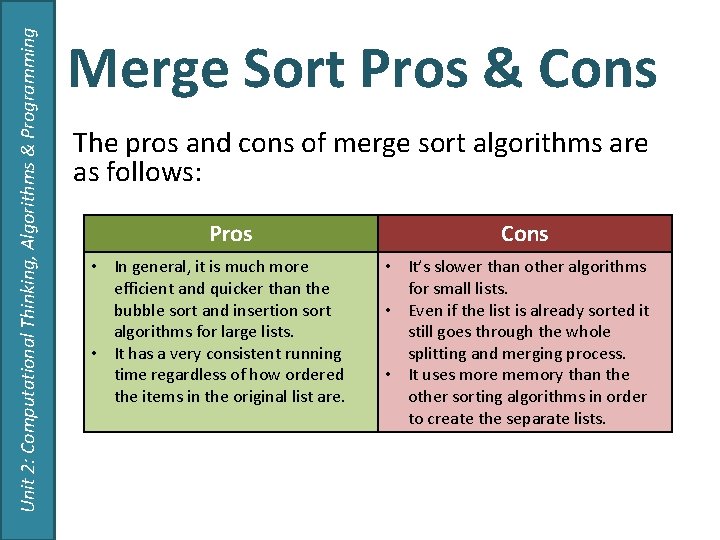 Unit 2: Computational Thinking, Algorithms & Programming

Merge Sort Pros & Cons

The pros and cons of merge sort algorithms are as follows:

| Pros | Cons |
|---|---|
| • In general, it is much more efficient and quicker than the bubble sort and insertion sort algorithms for large lists. • It has a very consistent running time regardless of how ordered the items in the original list are. | • It's slower than other algorithms for small lists. • Even if the list is already sorted it still goes through the whole splitting and merging process. • It uses more memory than the other sorting algorithms in order to create the separate lists. |